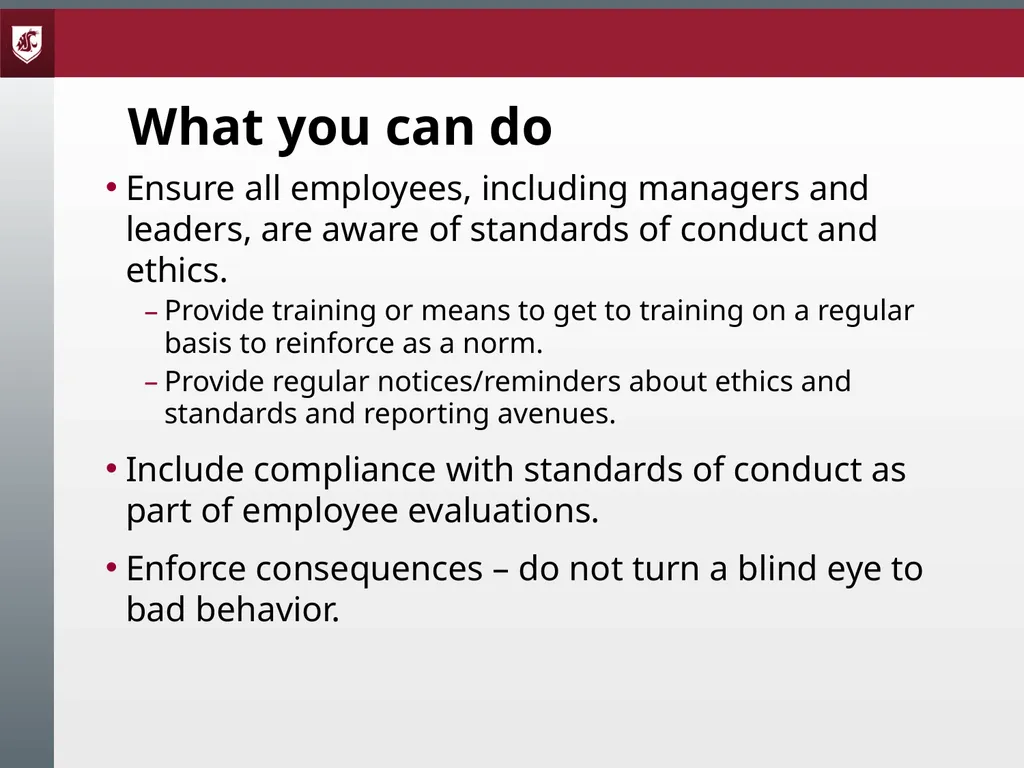 What you can do

• Ensure all employees, including managers and leaders, are aware of standards of conduct and ethics.
– Provide training or means to get to training on a regular basis to reinforce as a norm.
– Provide regular notices/reminders about ethics and standards and reporting avenues.

• Include compliance with standards of conduct as part of employee evaluations.

• Enforce consequences – do not turn a blind eye to bad behavior.